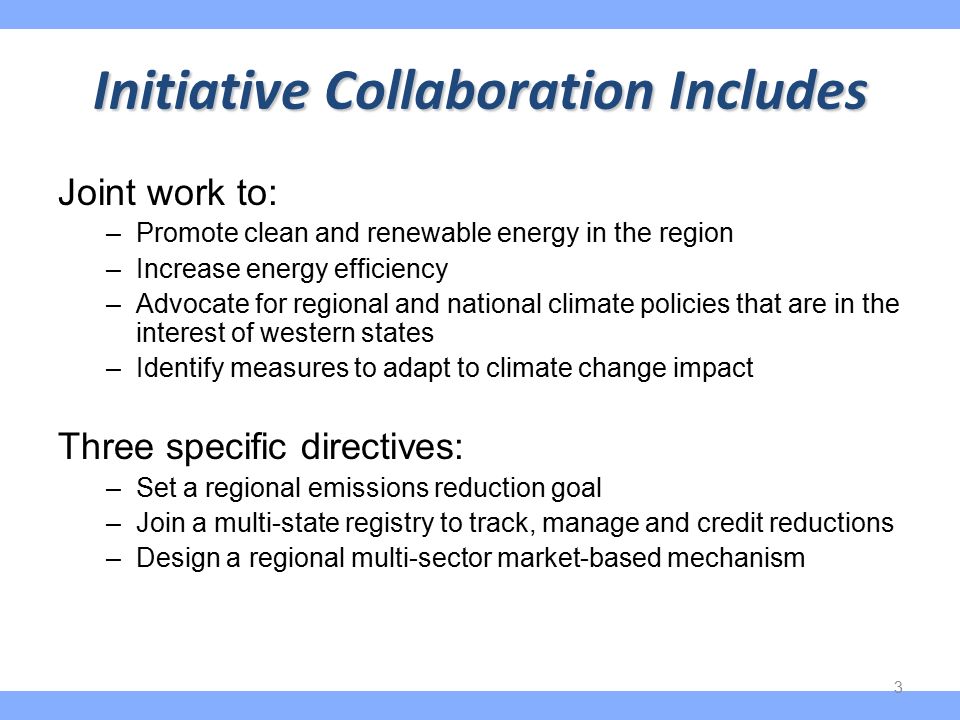 Initiative Collaboration Includes

Joint work to:

– Promote clean and renewable energy in the region
– Increase energy efficiency
– Advocate for regional and national climate policies that are in the interest of western states
– Identify measures to adapt to climate change impact

Three specific directives:

– Set a regional emissions reduction goal
– Join a multi-state registry to track, manage and credit reductions
– Design a regional multi-sector market-based mechanism

3